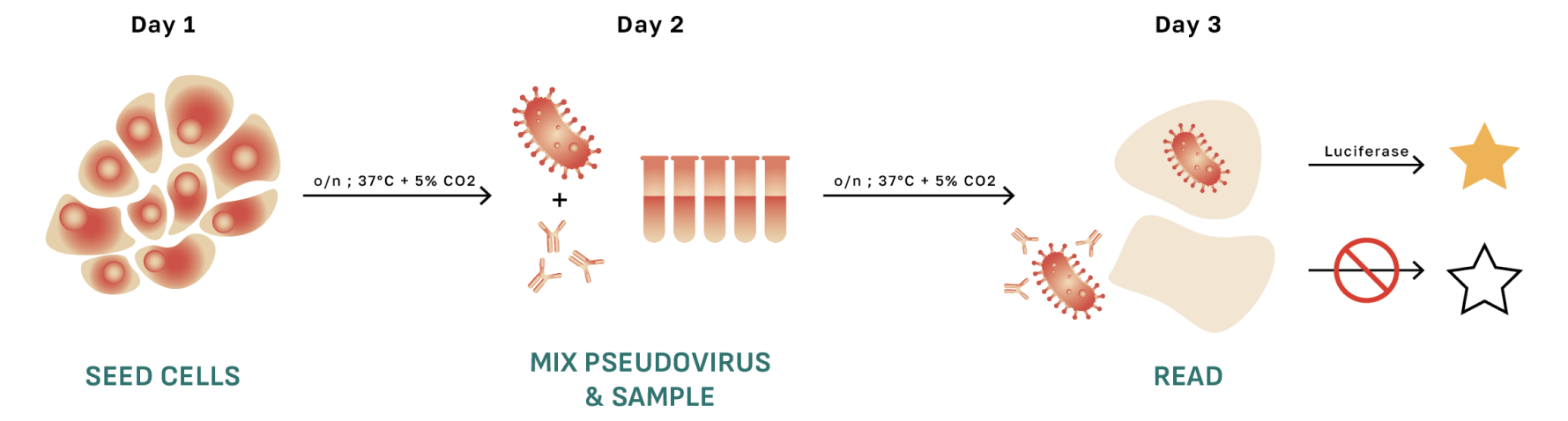 Day 1

Day 2

Day 3

o/n ; 37°C + 5% CO2

+

o/n ; 37°C + 5% CO2

Luciferase

SEED CELLS

MIX PSEUDOVIRUS & SAMPLE

READ